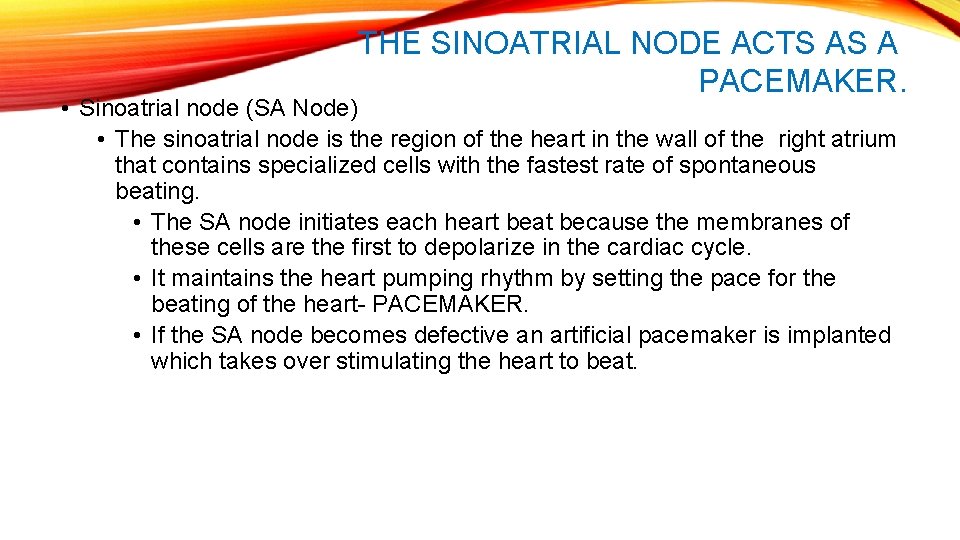 THE SINOATRIAL NODE ACTS AS A PACEMAKER.

• Sinoatrial node (SA Node)
• The sinoatrial node is the region of the heart in the wall of the right atrium that contains specialized cells with the fastest rate of spontaneous beating.
• The SA node initiates each heart beat because the membranes of these cells are the first to depolarize in the cardiac cycle.
• It maintains the heart pumping rhythm by setting the pace for the beating of the heart- PACEMAKER.
• If the SA node becomes defective an artificial pacemaker is implanted which takes over stimulating the heart to beat.